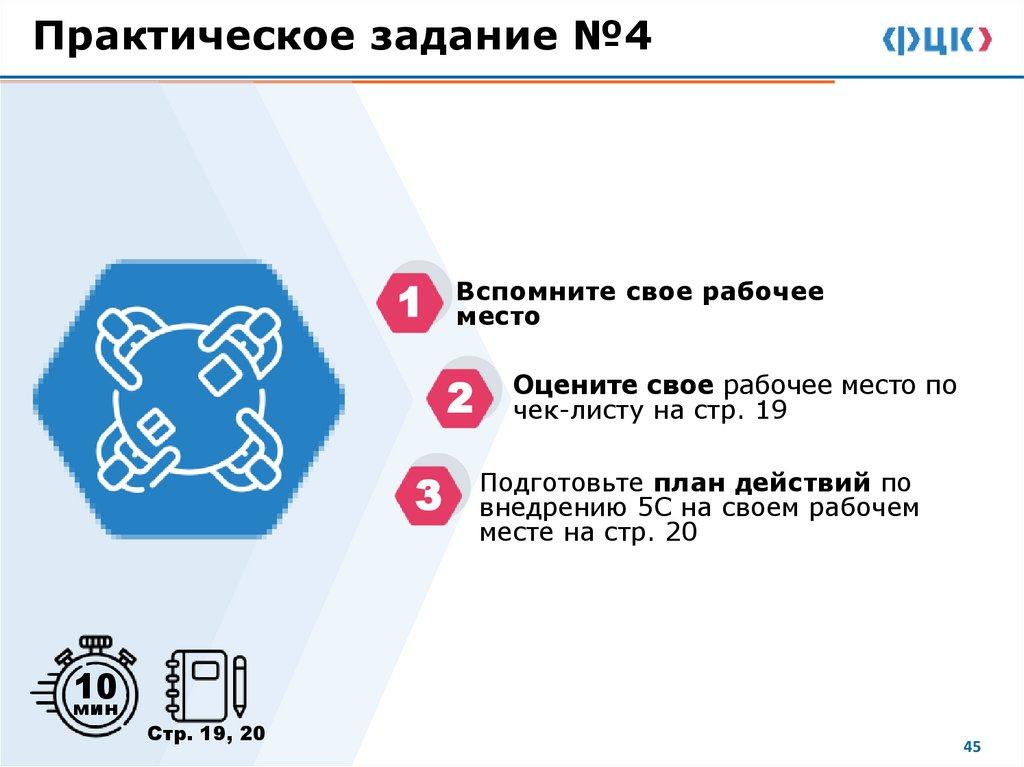 Практическое задание №4

ФЦК

1 Вспомните свое рабочее место

2 Оцените свое рабочее место по чек-листу на стр. 19

3 Подготовьте план действий по внедрению 5С на своем рабочем месте на стр. 20

10 мин

Стр. 19, 20

45